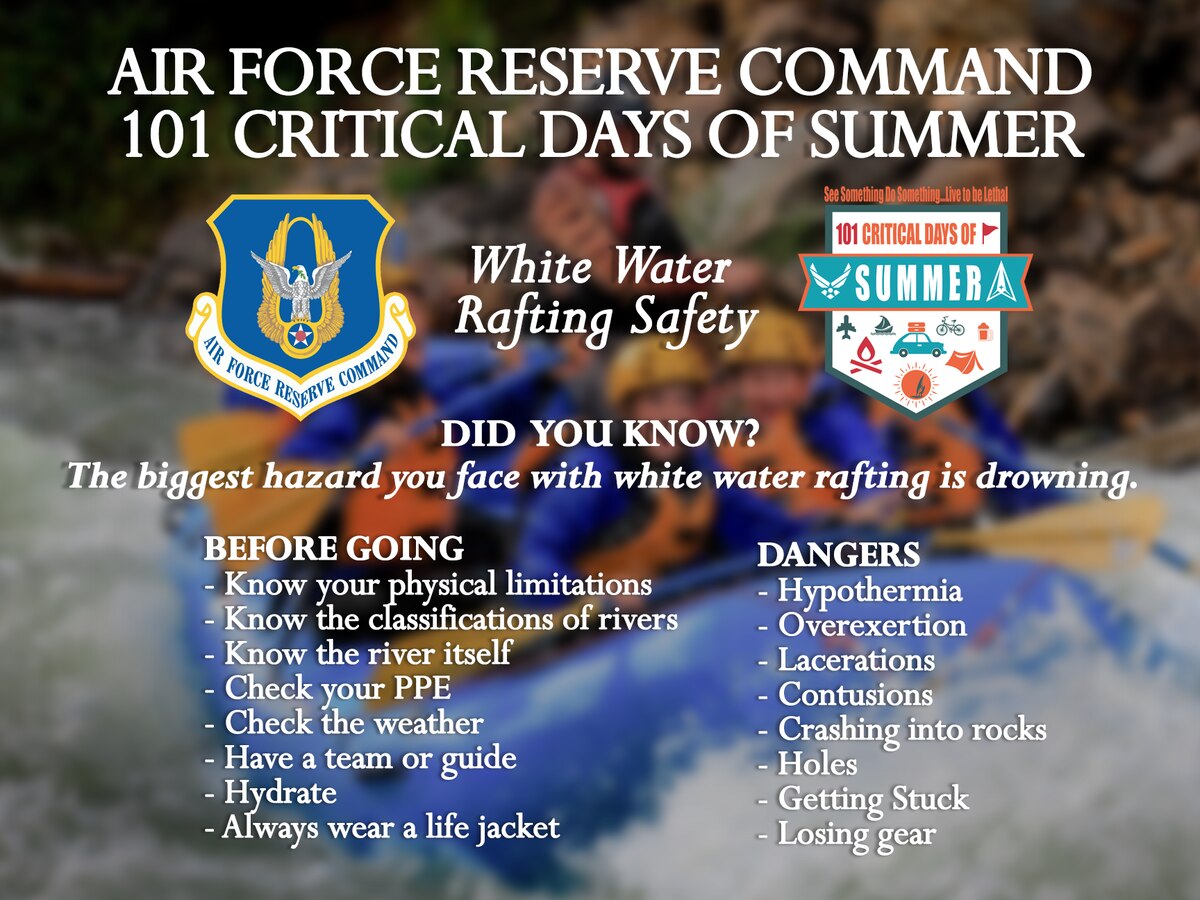 AIR FORCE RESERVE COMMAND
101 CRITICAL DAYS OF SUMMER

AIR FORCE RESERVE COMMAND

White Water Rafting Safety

See Something Do Something...Live to be Lethal
101 CRITICAL DAYS OF
SUMMER

DID YOU KNOW?
The biggest hazard you face with white water rafting is drowning.

BEFORE GOING
- Know your physical limitations
- Know the classifications of rivers
- Know the river itself
- Check your PPE
- Check the weather
- Have a team or guide
- Hydrate
- Always wear a life jacket

DANGERS
- Hypothermia
- Overexertion
- Lacerations
- Contusions
- Crashing into rocks
- Holes
- Getting Stuck
- Losing gear